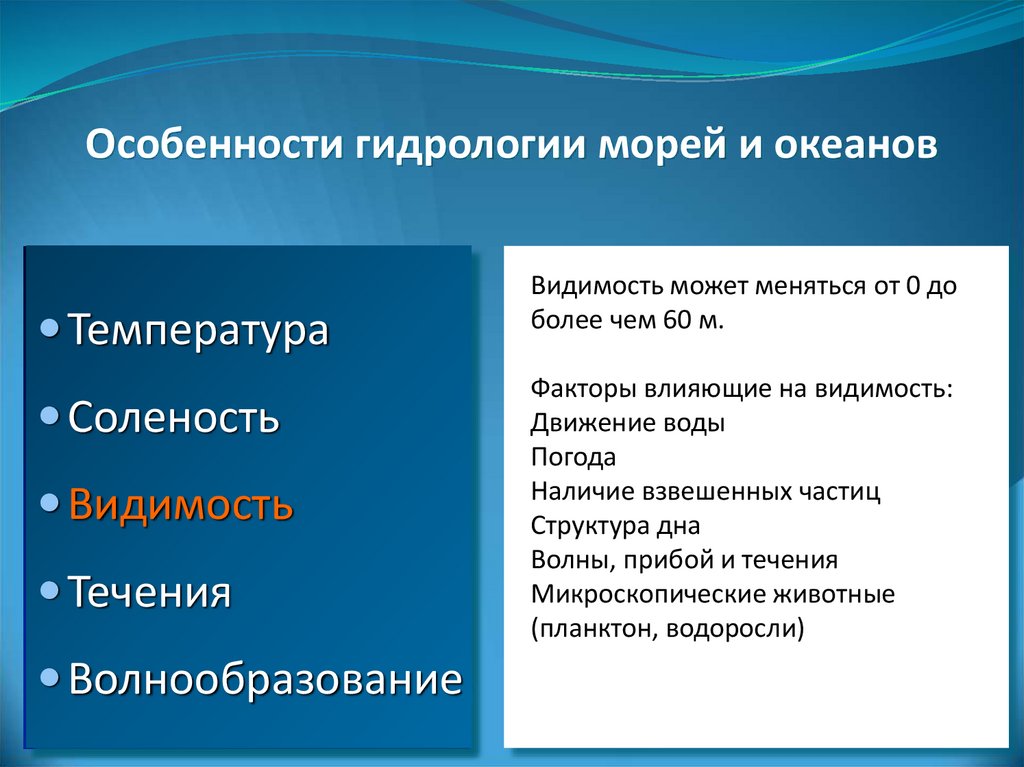 Особенности гидрологии морей и океанов

• Температура
• Соленость
• Видимость
• Течения
• Волнообразование

Видимость может меняться от 0 до более чем 60 м.

Факторы влияющие на видимость:
Движение воды
Погода
Наличие взвешенных частиц
Структура дна
Волны, прибой и течения
Микроскопические животные (планктон, водоросли)